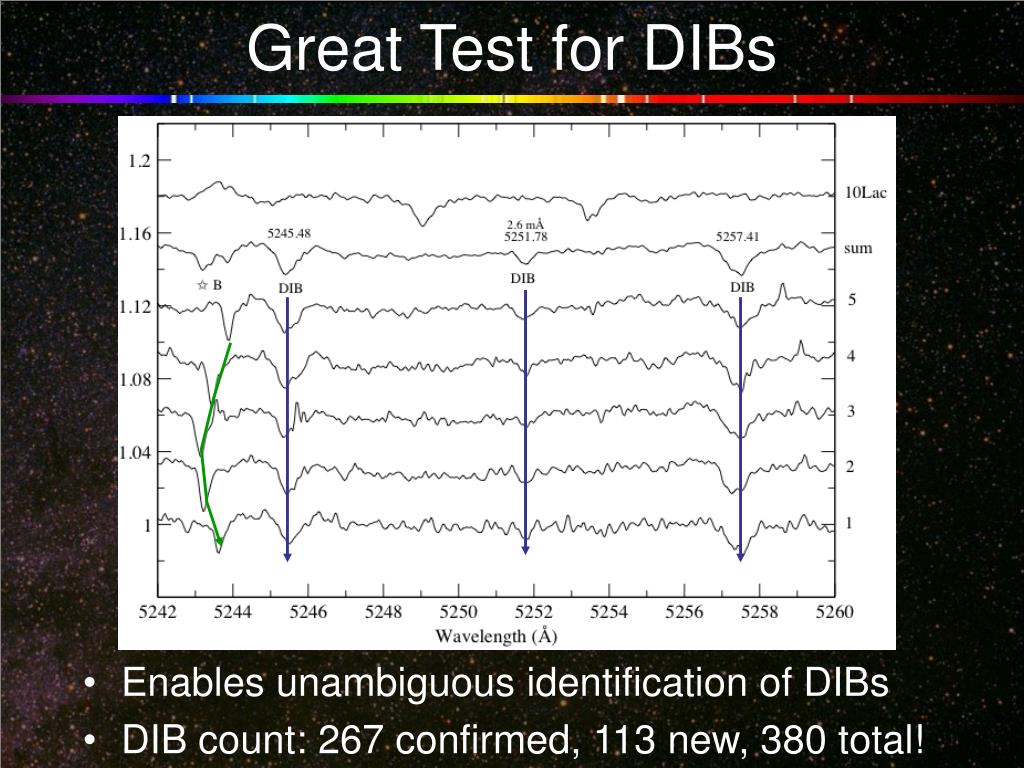 Great Test for DIBs

1.2
1.16
1.12
1.08
1.04
1

10Lac
sum
5
4
3
2
1

5245.48
2.6 mÅ
5251.78
5257.41
☆ B
DIB
DIB
DIB

5242 5244 5246 5248 5250 5252 5254 5256 5258 5260
Wavelength (Å)

• Enables unambiguous identification of DIBs
• DIB count: 267 confirmed, 113 new, 380 total!